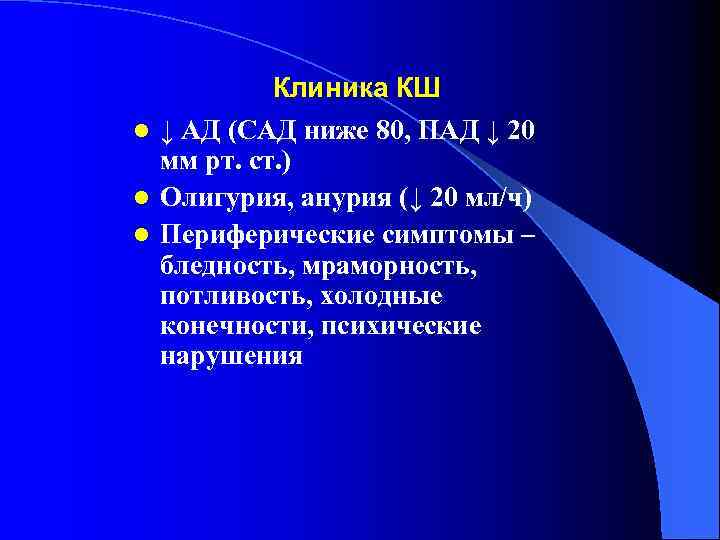 Клиника КШ

- ↓ АД (САД ниже 80, ПАД ↓ 20 мм рт. ст.)
- Олигурия, анурия (↓ 20 мл/ч)
- Периферические симптомы – бледность, мраморность, потливость, холодные конечности, психические нарушения